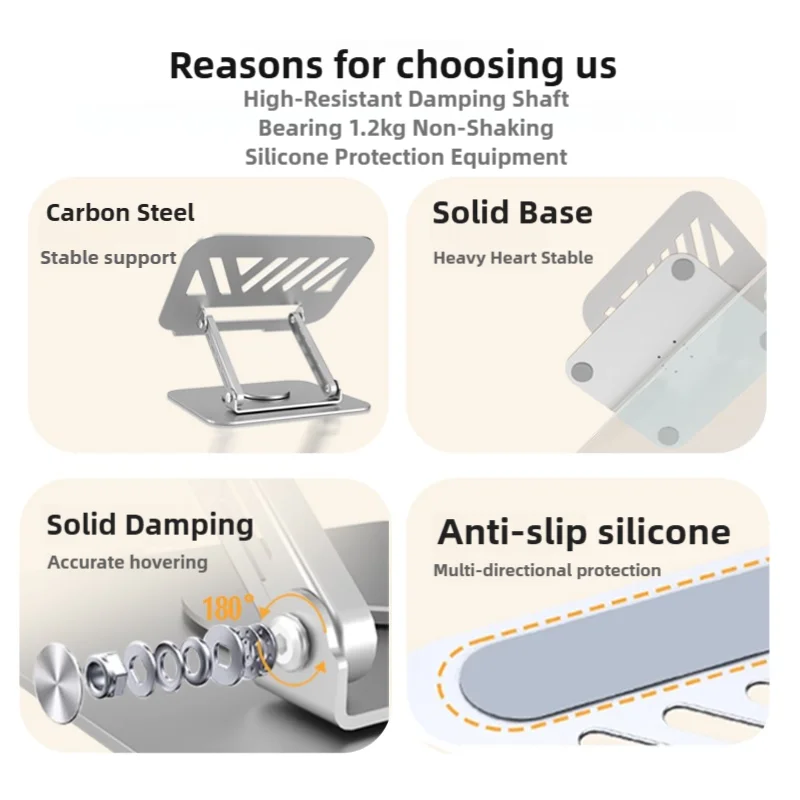 Reasons for choosing us

High-Resistant Damping Shaft
Bearing 1.2kg Non-Shaking
Silicone Protection Equipment

Carbon Steel
Stable support

Solid Base
Heavy Heart Stable

Solid Damping
Accurate hovering

180°

Anti-slip silicone
Multi-directional protection